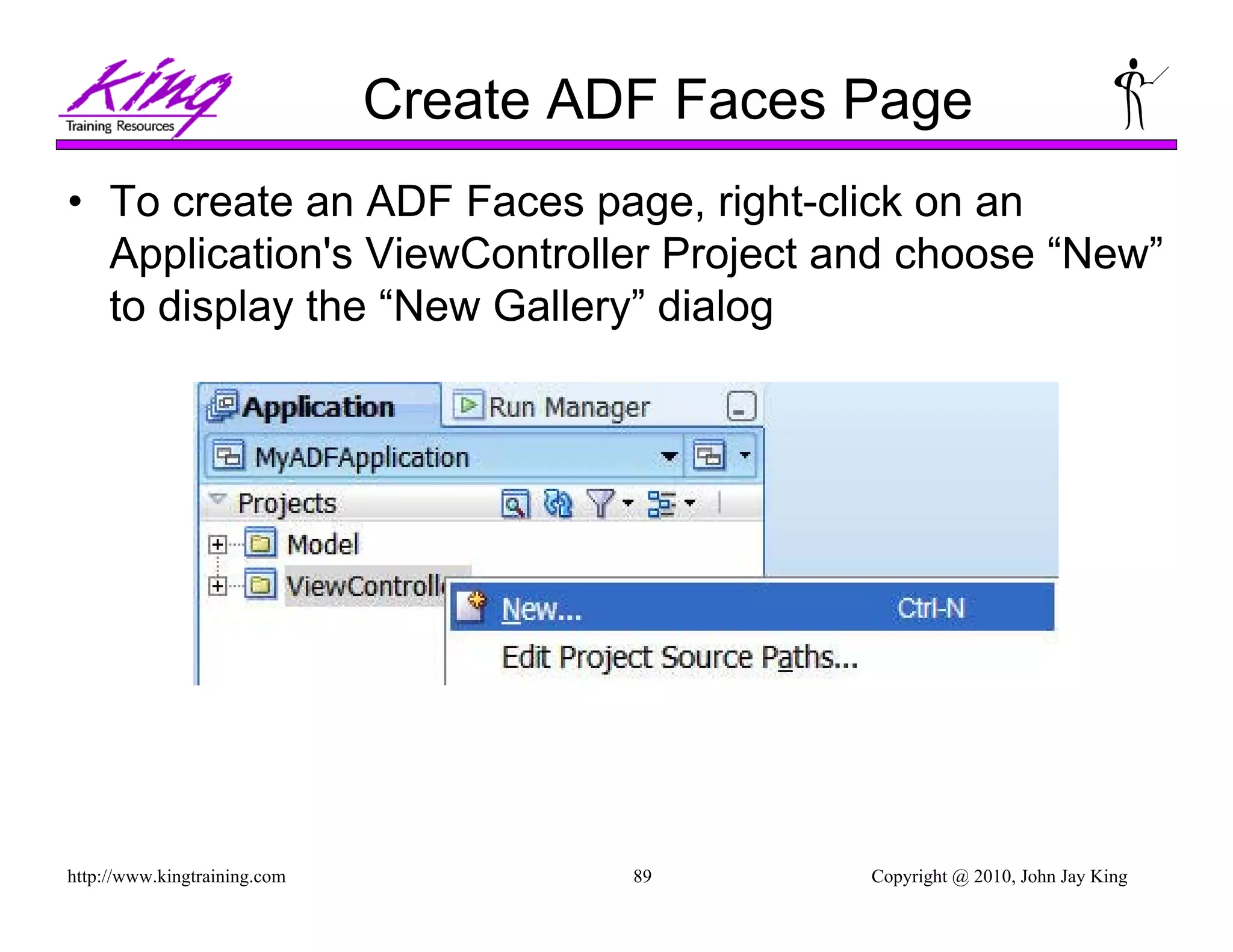 King
Training Resources

Create ADF Faces Page

• To create an ADF Faces page, right-click on an Application's ViewController Project and choose “New” to display the “New Gallery” dialog

Application
Run Manager
MyADFApplication
Projects
Model
ViewControll
New... Ctrl-N
Edit Project Source Paths...

http://www.kingtraining.com
89
Copyright @ 2010, John Jay King